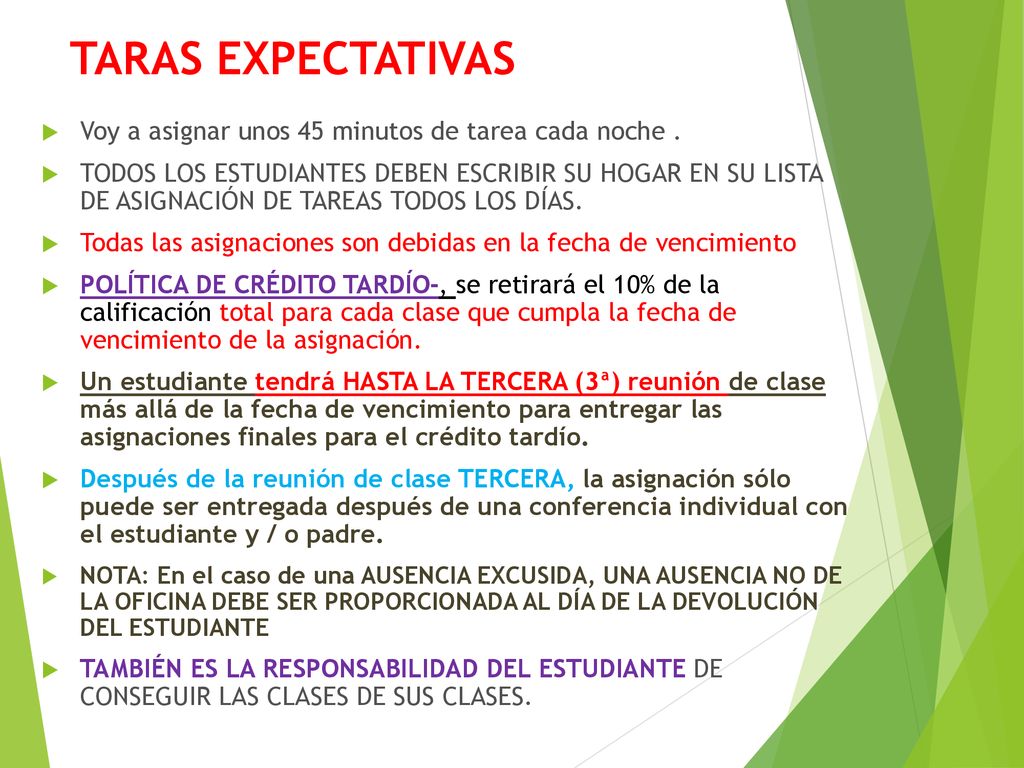 TARAS EXPECTATIVAS

Voy a asignar unos 45 minutos de tarea cada noche .

TODOS LOS ESTUDIANTES DEBEN ESCRIBIR SU HOGAR EN SU LISTA DE ASIGNACIÓN DE TAREAS TODOS LOS DÍAS.

Todas las asignaciones son debidas en la fecha de vencimiento

POLÍTICA DE CRÉDITO TARDÍO-, se retirará el 10% de la calificación total para cada clase que cumpla la fecha de vencimiento de la asignación.

Un estudiante tendrá HASTA LA TERCERA (3ª) reunión de clase más allá de la fecha de vencimiento para entregar las asignaciones finales para el crédito tardío.

Después de la reunión de clase TERCERA, la asignación sólo puede ser entregada después de una conferencia individual con el estudiante y / o padre.

NOTA: En el caso de una AUSENCIA EXCUSIDA, UNA AUSENCIA NO DE LA OFICINA DEBE SER PROPORCIONADA AL DÍA DE LA DEVOLUCIÓN DEL ESTUDIANTE

TAMBIÉN ES LA RESPONSABILIDAD DEL ESTUDIANTE DE CONSEGUIR LAS CLASES DE SUS CLASES.